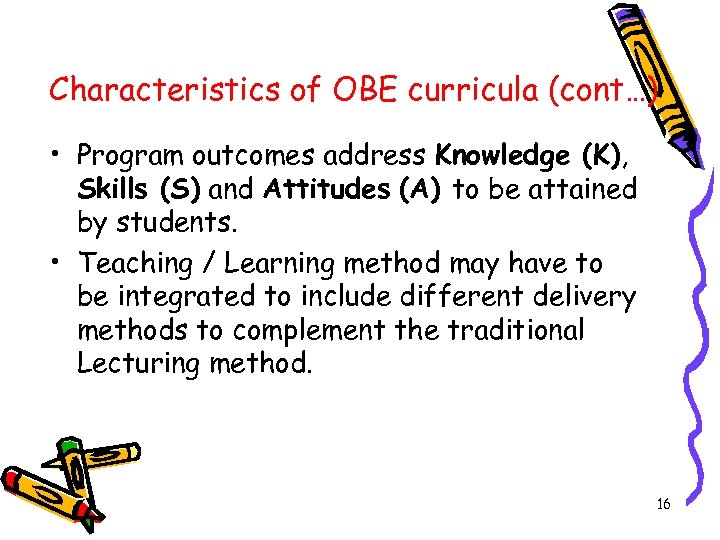 Characteristics of OBE curricula (cont…)

• Program outcomes address Knowledge (K), Skills (S) and Attitudes (A) to be attained by students.

• Teaching / Learning method may have to be integrated to include different delivery methods to complement the traditional Lecturing method.

16